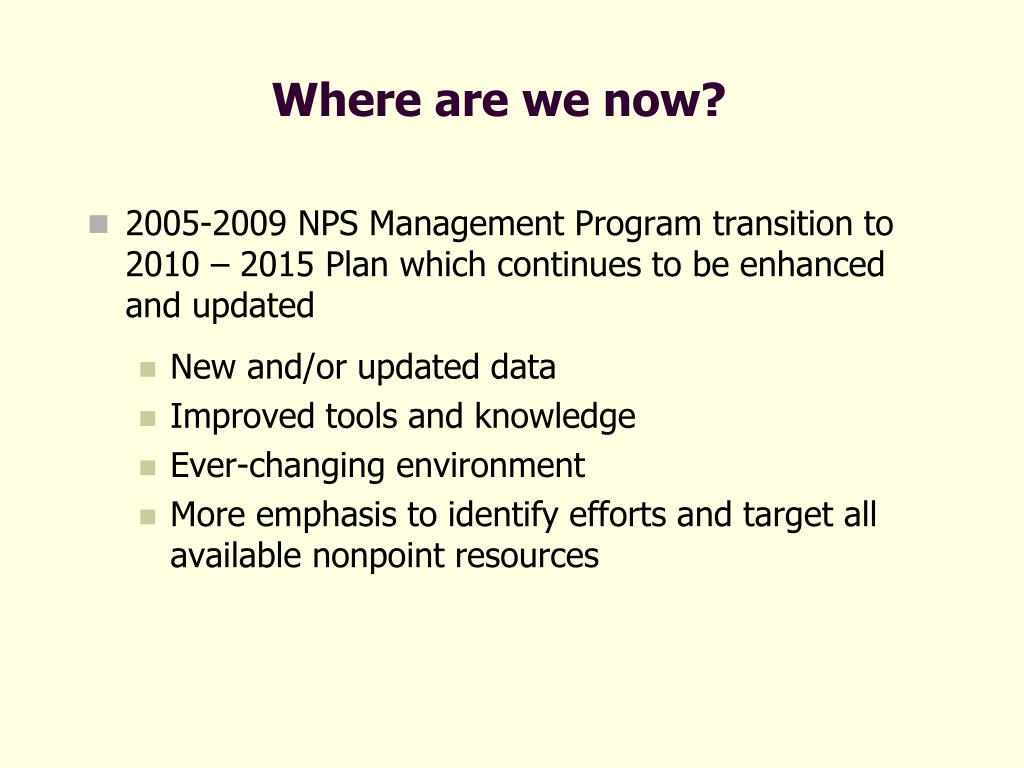 Where are we now?

- 2005-2009 NPS Management Program transition to 2010 – 2015 Plan which continues to be enhanced and updated
  - New and/or updated data
  - Improved tools and knowledge
  - Ever-changing environment
  - More emphasis to identify efforts and target all available nonpoint resources